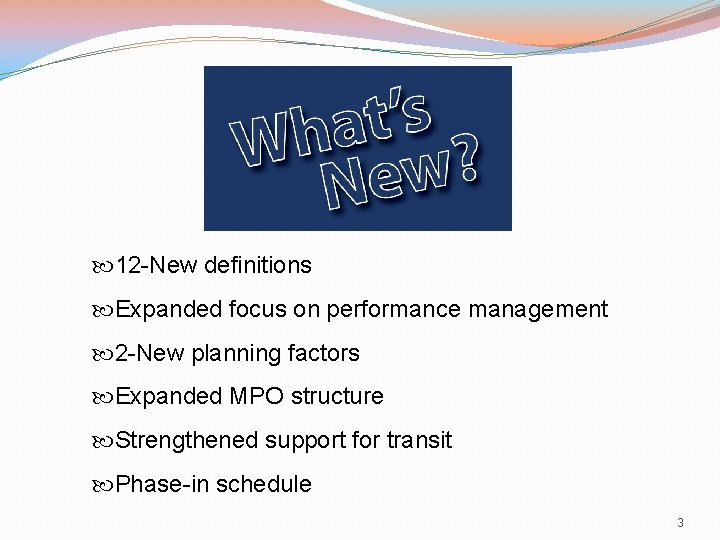 What's New?

12-New definitions

Expanded focus on performance management

2-New planning factors

Expanded MPO structure

Strengthened support for transit

Phase-in schedule

3